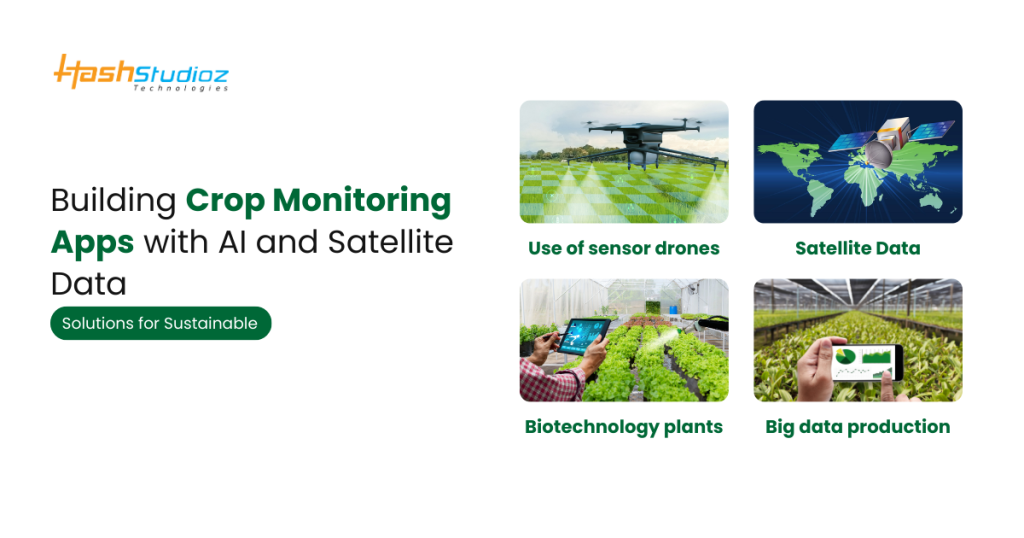 HashStudioz Technologies

Building Crop Monitoring Apps with AI and Satellite Data

Solutions for Sustainable

Use of sensor drones

Satellite Data

Biotechnology plants

Big data production